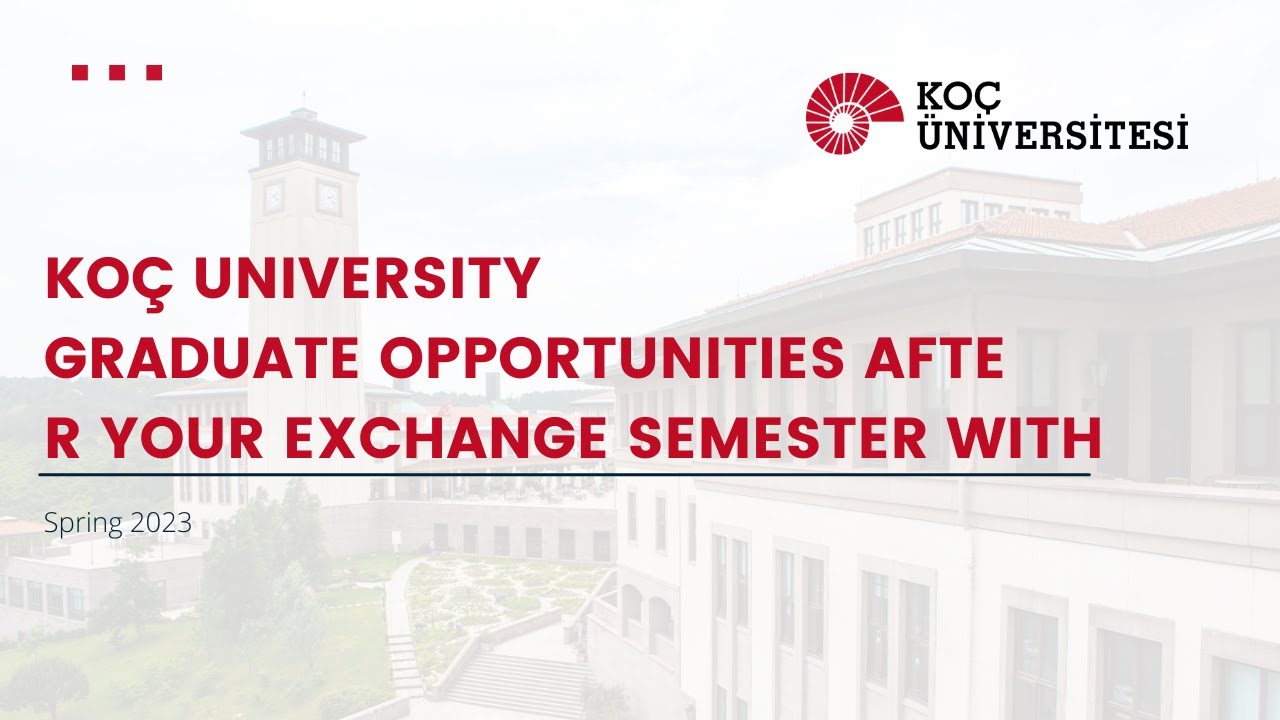 KOÇ ÜNİVERSİTESİ

KOÇ UNIVERSITY
GRADUATE OPPORTUNITIES AFTE R YOUR EXCHANGE SEMESTER WITH

Spring 2023